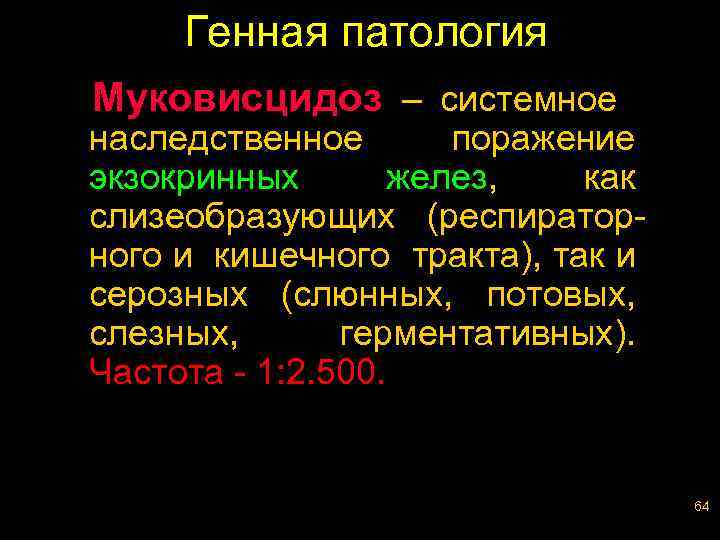 Генная патология

Муковисцидоз – системное наследственное поражение экзокринных желез, как слизеобразующих (респираторного и кишечного тракта), так и серозных (слюнных, потовых, слезных, герментативных). Частота - 1:2.500.

64